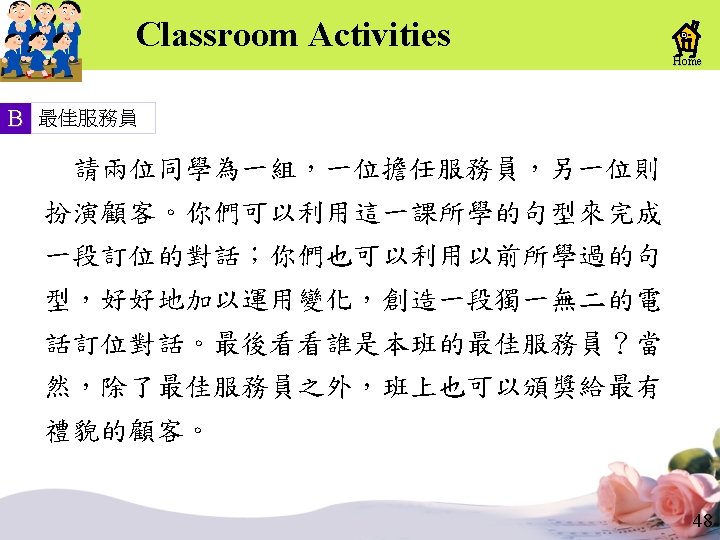 Classroom Activities

Home

B 最佳服務員

請兩位同學為一組，一位擔任服務員，另一位則扮演顧客。你們可以利用這一課所學的句型來完成一段訂位的對話；你們也可以利用以前所學過的句型，好好地加以運用變化，創造一段獨一無二的電話訂位對話。最後看看誰是本班的最佳服務員？當然，除了最佳服務員之外，班上也可以頒獎給最有禮貌的顧客。

48